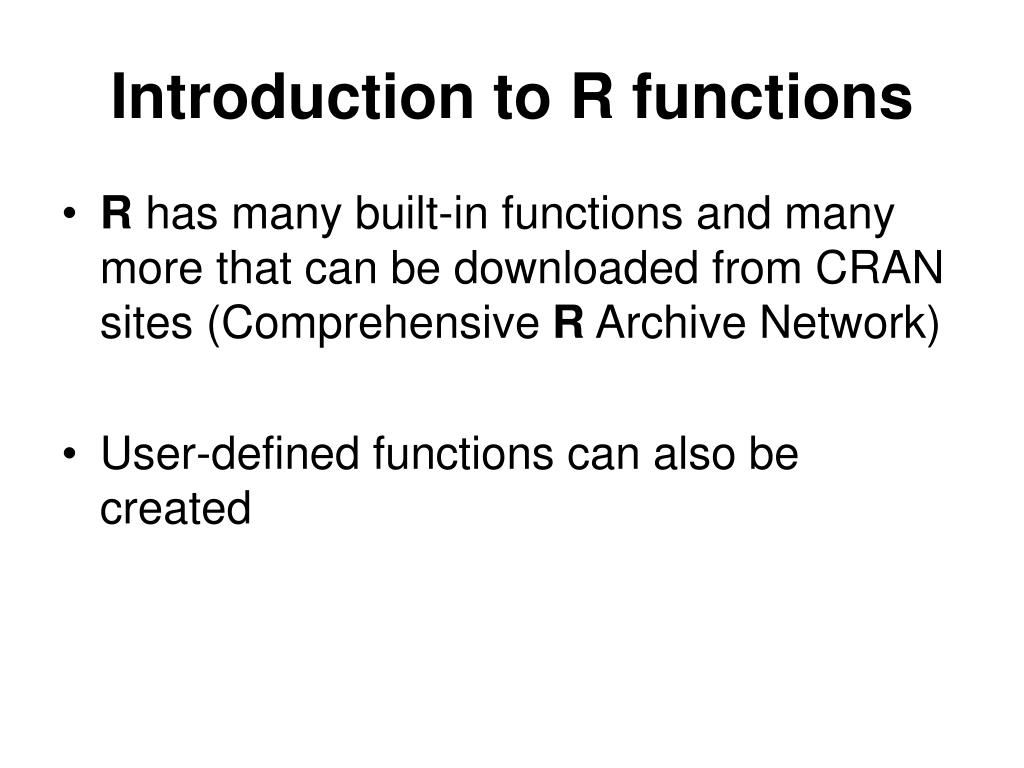 Introduction to R functions

• R has many built-in functions and many more that can be downloaded from CRAN sites (Comprehensive R Archive Network)

• User-defined functions can also be created